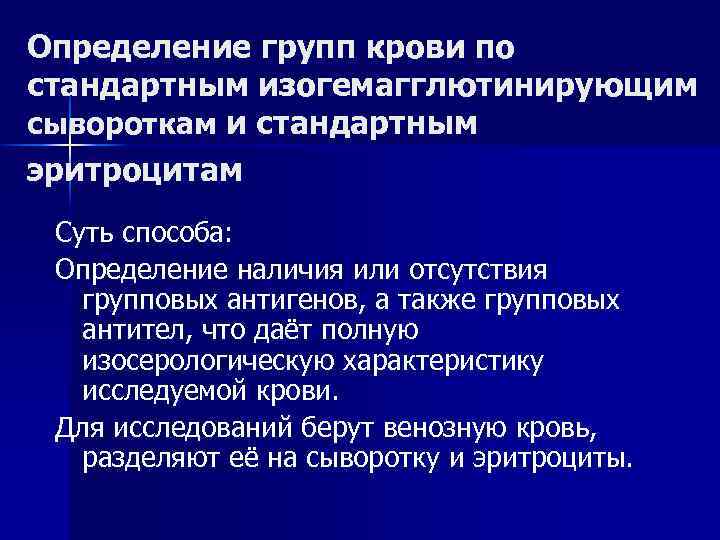 Определение групп крови по стандартным изогемагглютинирующим сывороткам и стандартным эритроцитам

Суть способа:

Определение наличия или отсутствия групповых антигенов, а также групповых антител, что даёт полную изосерологическую характеристику исследуемой крови.

Для исследований берут венозную кровь, разделяют её на сыворотку и эритроциты.